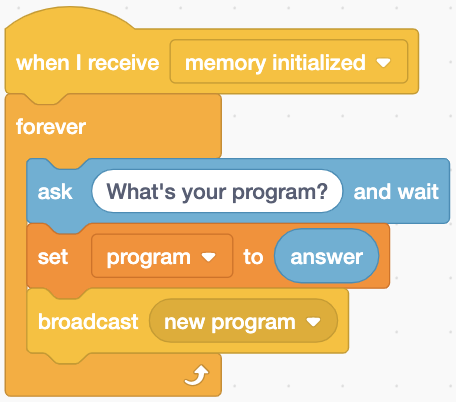 when I receive memory initialized
forever
ask What's your program? and wait
set program to answer
broadcast new program